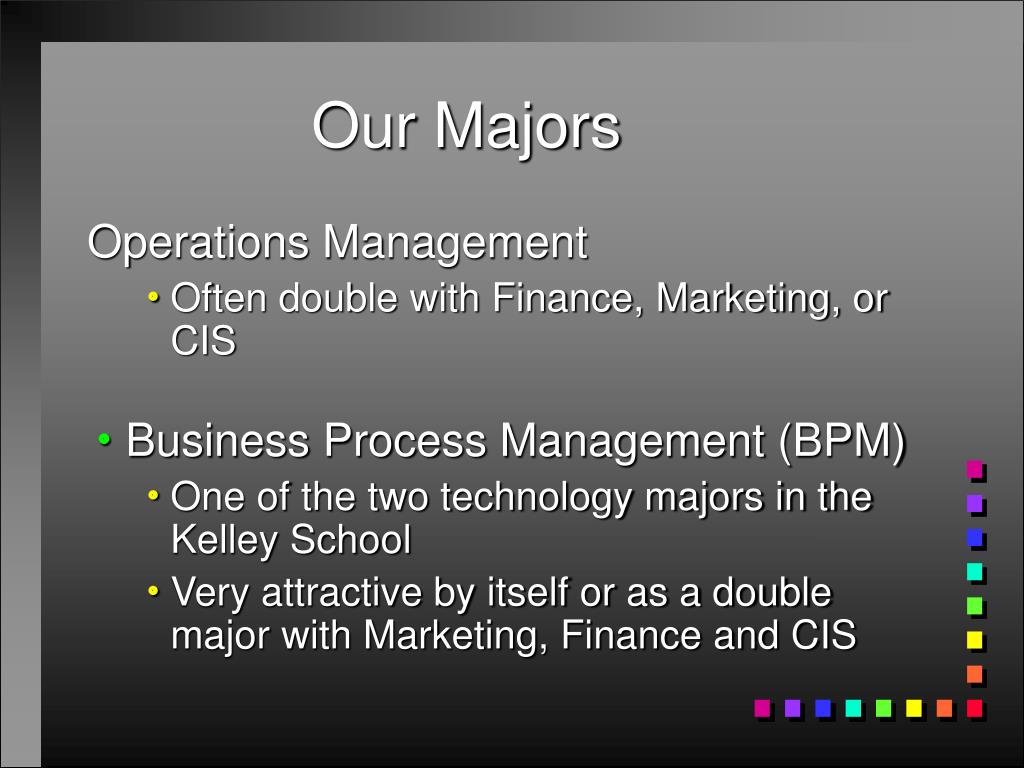 Our Majors

Operations Management

• Often double with Finance, Marketing, or CIS

• Business Process Management (BPM)

• One of the two technology majors in the Kelley School

• Very attractive by itself or as a double major with Marketing, Finance and CIS